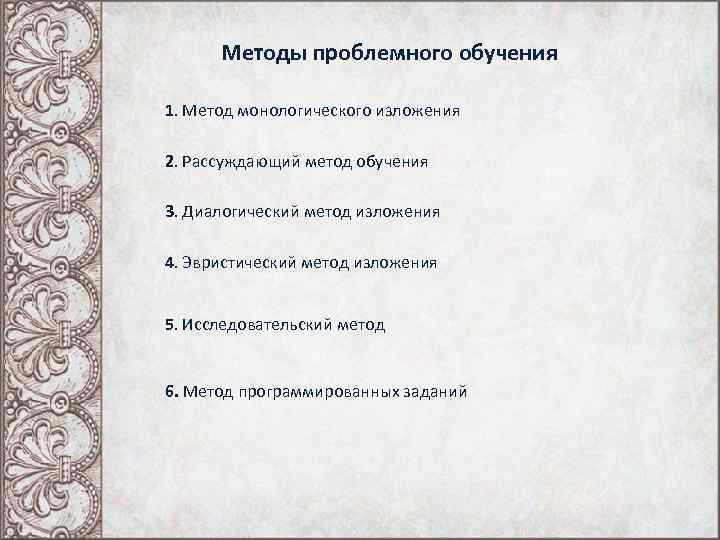 Методы проблемного обучения

1. Метод монологического изложения

2. Рассуждающий метод обучения

3. Диалогический метод изложения

4. Эвристический метод изложения

5. Исследовательский метод

6. Метод программированных заданий